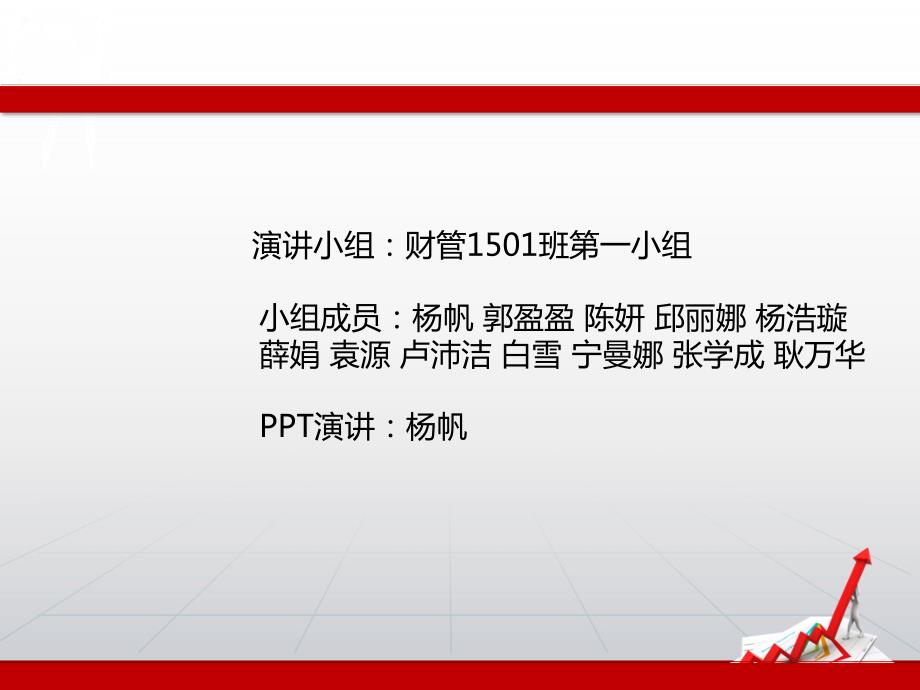 演讲小组：财管1501班第一小组

小组成员：杨帆 郭盈盈 陈妍 邱丽娜 杨浩璇 薛娟 袁源 卢沛洁 白雪 宁曼娜 张学成 耿万华

PPT演讲：杨帆